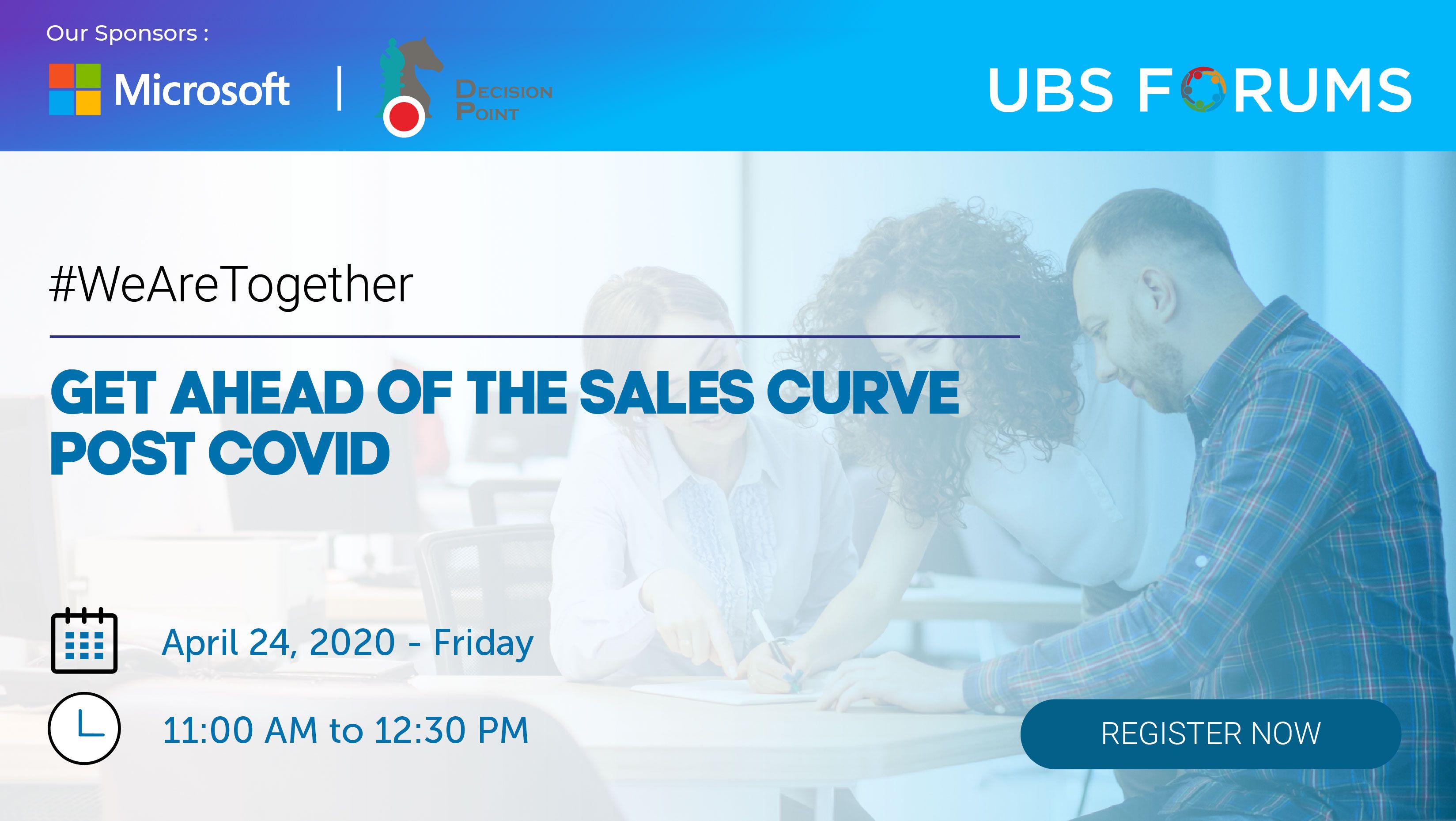 Our Sponsors :

Microsoft | DECISION POINT

UBS FORUMS

#WeAreTogether

GET AHEAD OF THE SALES CURVE POST COVID

April 24, 2020 - Friday

11:00 AM to 12:30 PM

REGISTER NOW